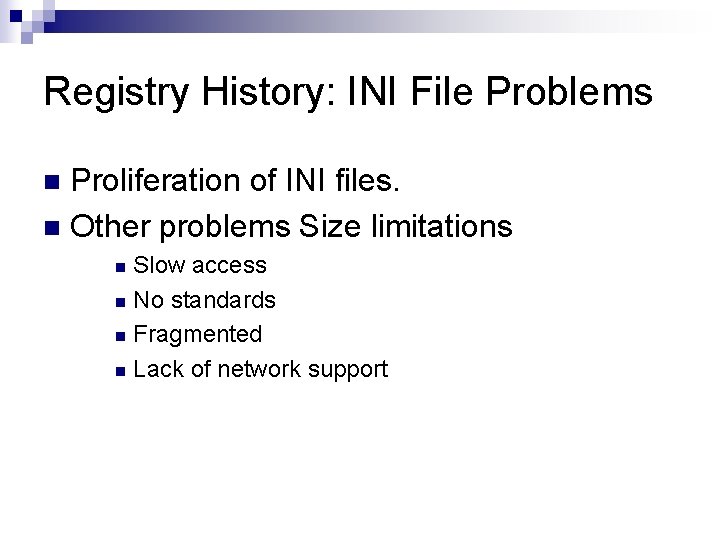 Registry History: INI File Problems

Proliferation of INI files.

Other problems Size limitations

Slow access

No standards

Fragmented

Lack of network support